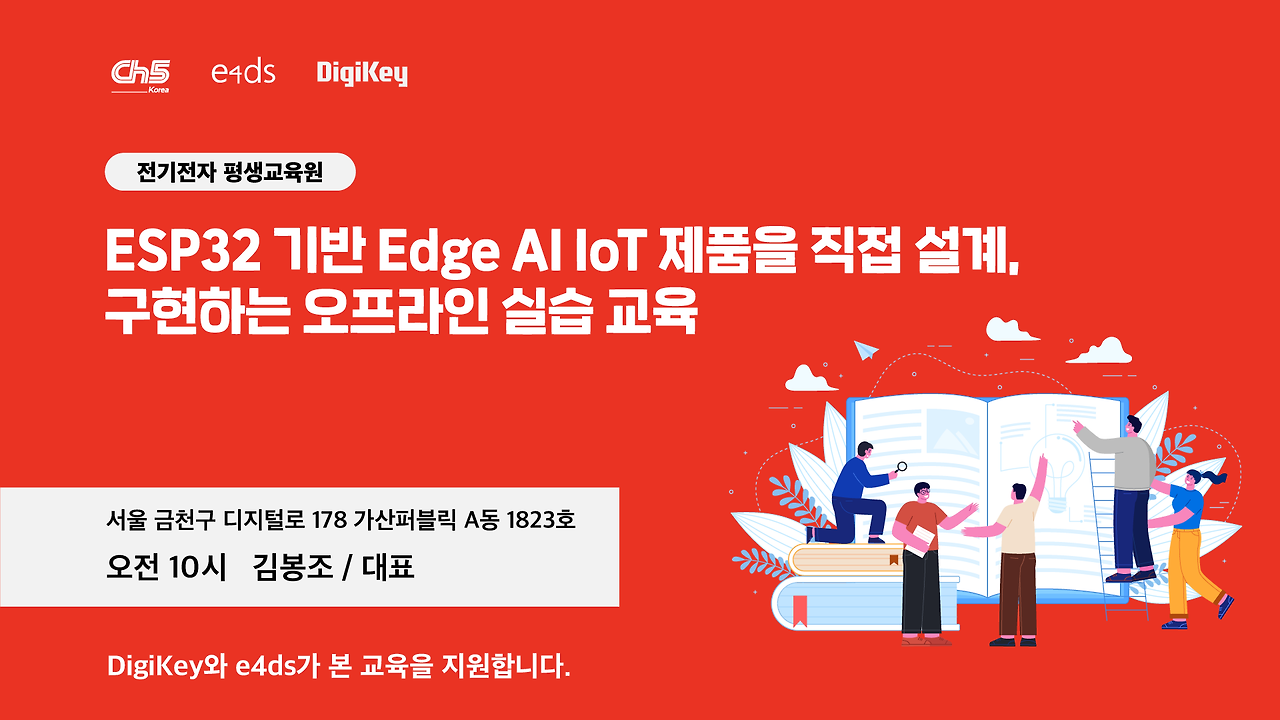 Ch5 Korea e4ds DigiKey

전기전자 평생교육원

ESP32 기반 Edge AI IoT 제품을 직접 설계, 구현하는 오프라인 실습 교육

서울 금천구 디지털로 178 가산퍼블릭 A동 1823호

오전 10시 김봉조 / 대표

DigiKey와 e4ds가 본 교육을 지원합니다.